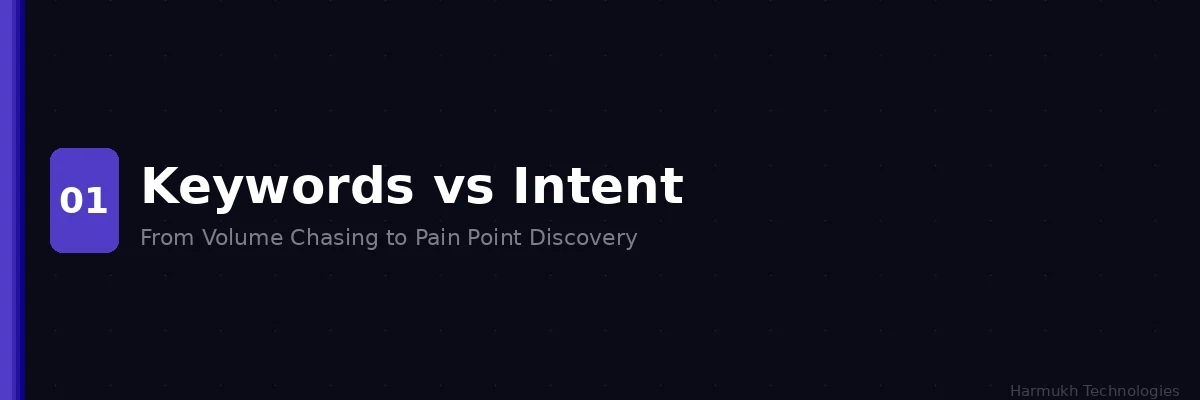 01

Keywords vs Intent

From Volume Chasing to Pain Point Discovery

Harmukh Technologies